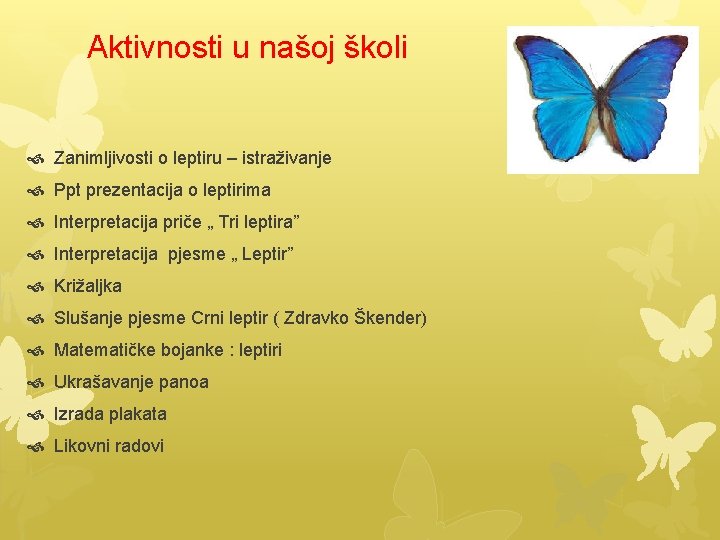 Aktivnosti u našoj školi

Zanimljivosti o leptiru – istraživanje
Ppt prezentacija o leptirima
Interpretacija priče „ Tri leptira”
Interpretacija pjesme „ Leptir”
Križaljka
Slušanje pjesme Crni leptir ( Zdravko Škender)
Matematičke bojanke : leptiri
Ukrašavanje panoa
Izrada plakata
Likovni radovi